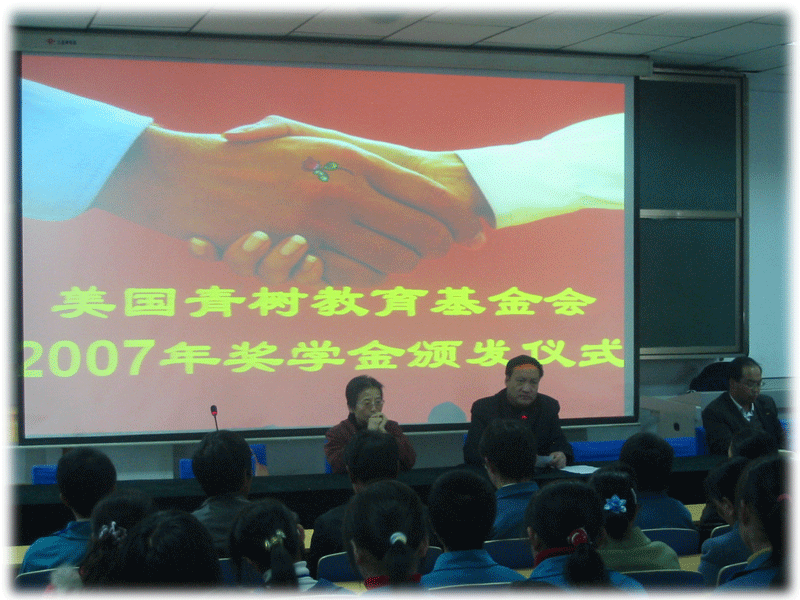 美国青树教育基金会
2007年奖学金颁发仪式